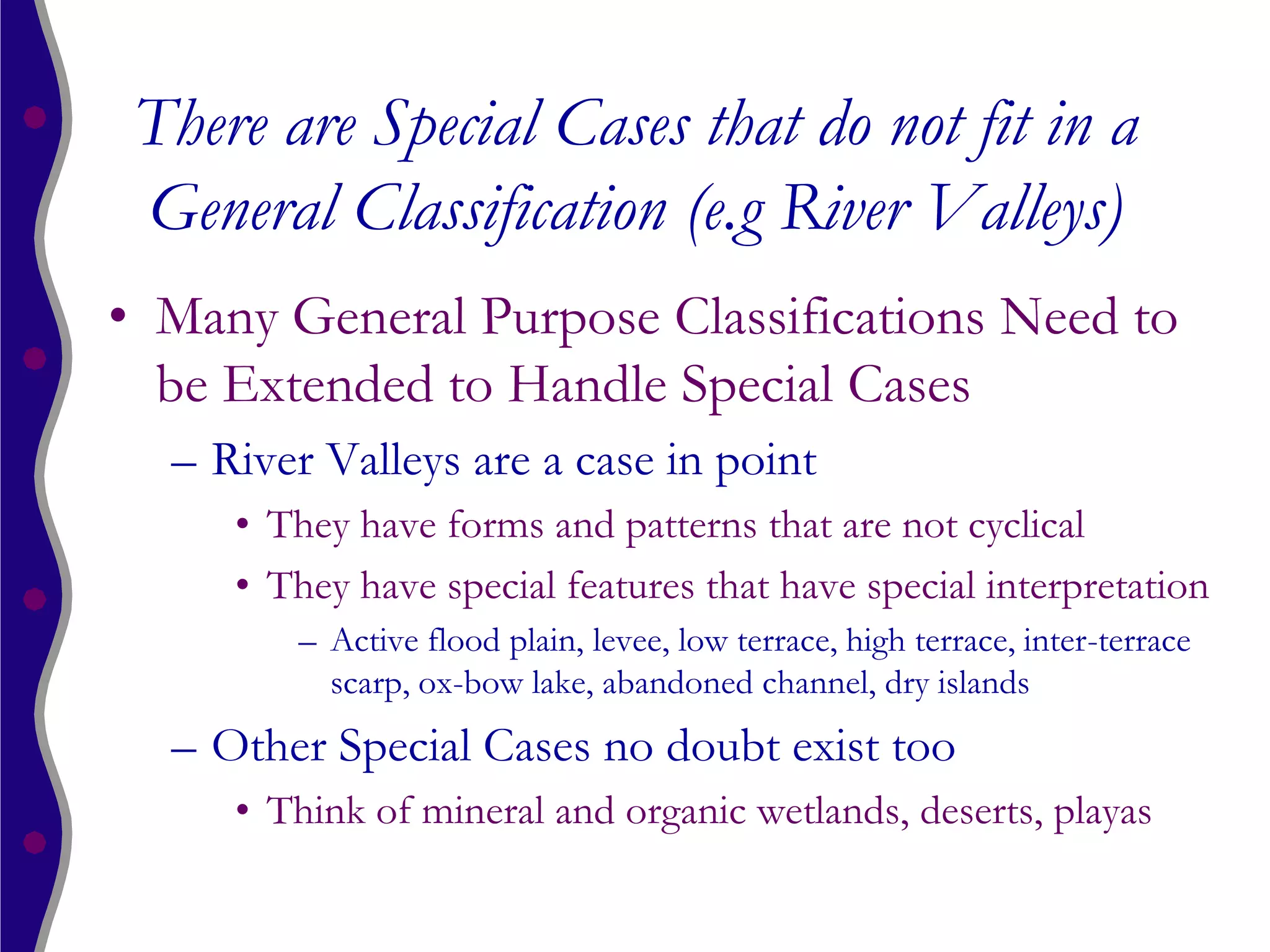 There are Special Cases that do not fit in a General Classification (e.g River Valleys)

• Many General Purpose Classifications Need to be Extended to Handle Special Cases

– River Valleys are a case in point

• They have forms and patterns that are not cyclical

• They have special features that have special interpretation

– Active flood plain, levee, low terrace, high terrace, inter-terrace scarp, ox-bow lake, abandoned channel, dry islands

– Other Special Cases no doubt exist too

• Think of mineral and organic wetlands, deserts, playas